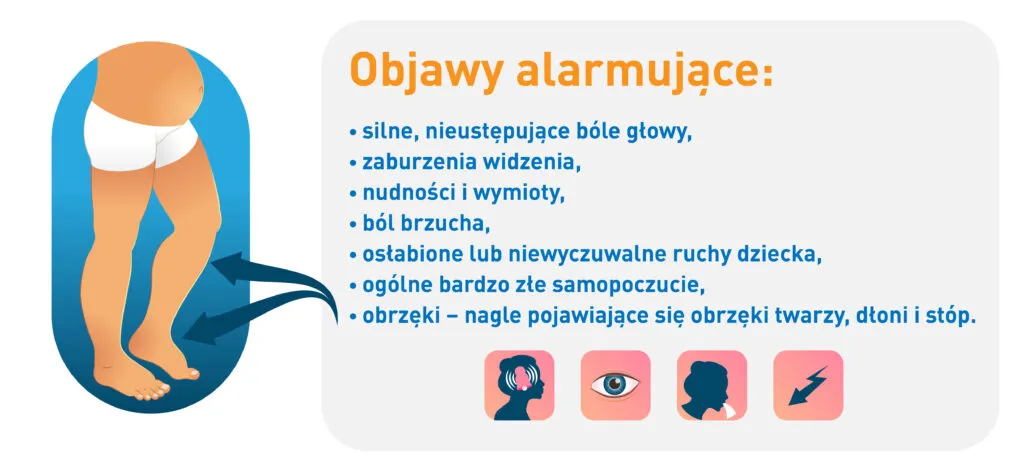 Objawy alarmujące:

• silne, nieustępujące bóle głowy,
• zaburzenia widzenia,
• nudności i wymioty,
• ból brzucha,
• osłabione lub niewyczuwalne ruchy dziecka,
• ogólne bardzo złe samopoczucie,
• obrzęki – nagle pojawiające się obrzęki twarzy, dłoni i stóp.